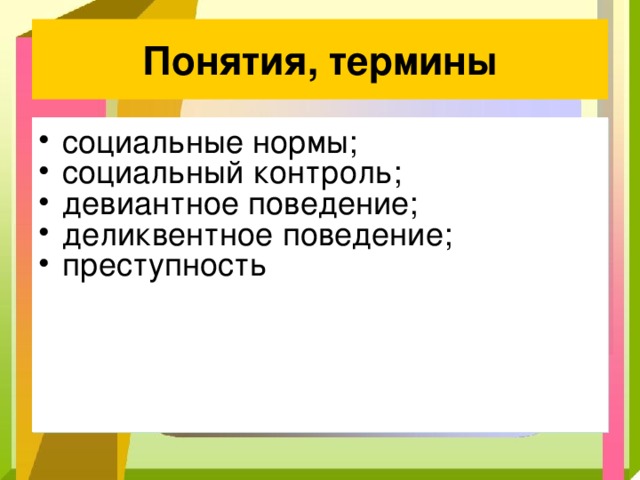 Понятия, термины

• социальные нормы;
• социальный контроль;
• девиантное поведение;
• деликвентное поведение;
• преступность